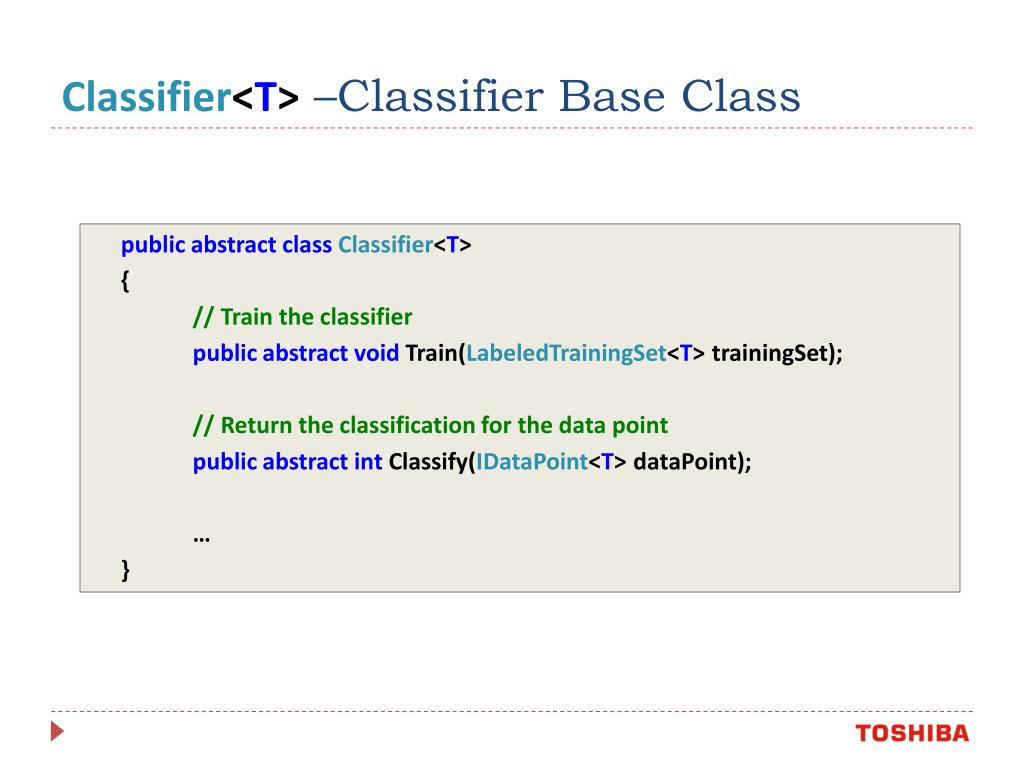 Classifier<T> –Classifier Base Class

public abstract class Classifier<T>
{
// Train the classifier
public abstract void Train(LabeledTrainingSet<T> trainingSet);

// Return the classification for the data point
public abstract int Classify(IDataPoint<T> dataPoint);

…
}

TOSHIBA